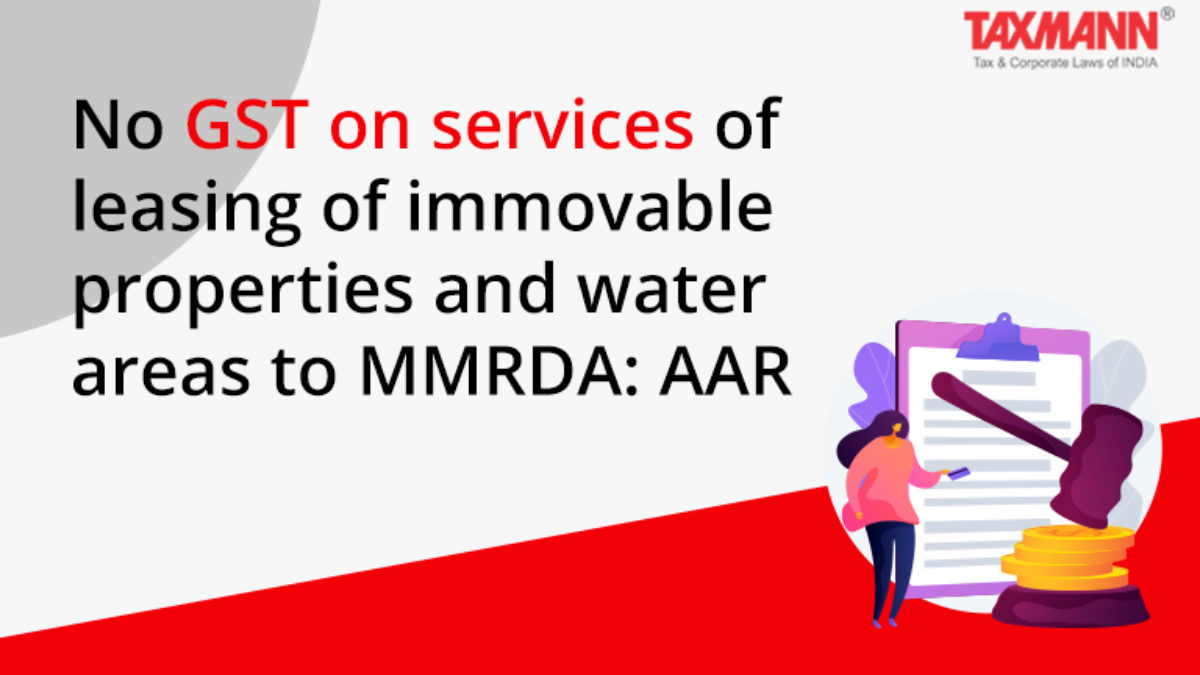 TAXMANN®
Tax & Corporate Laws of INDIA

No GST on services of leasing of immovable properties and water areas to MMRDA: AAR